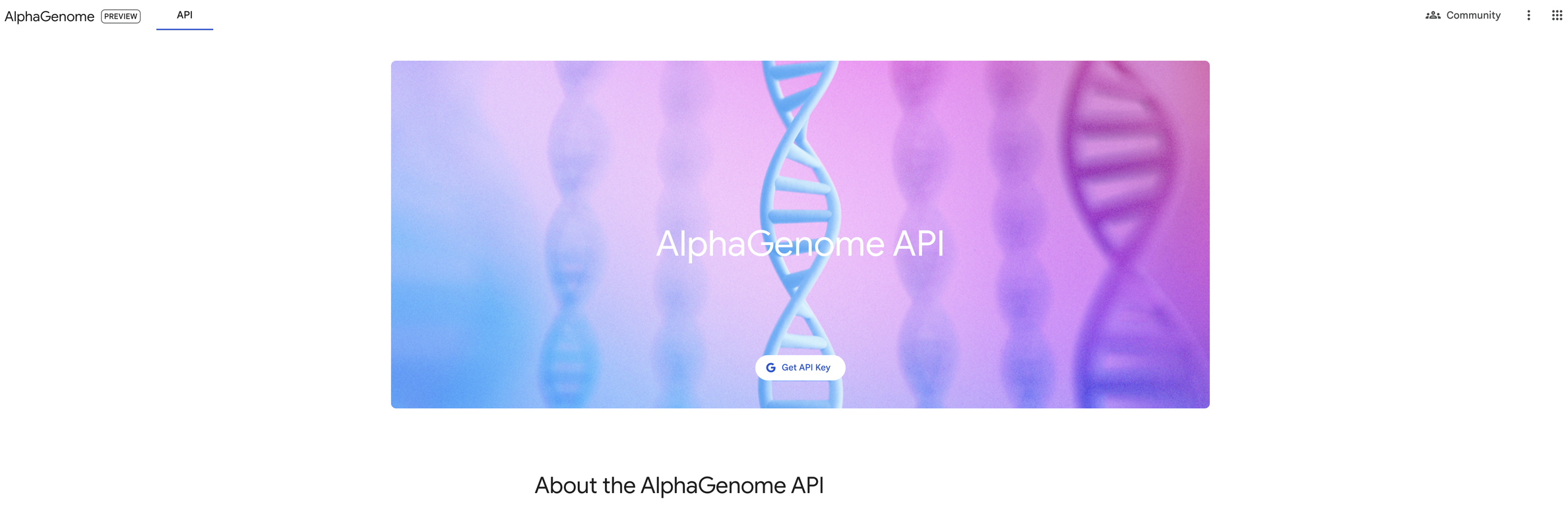 AlphaGenome PREVIEW API

Community

AlphaGenome API

Get API Key

About the AlphaGenome API